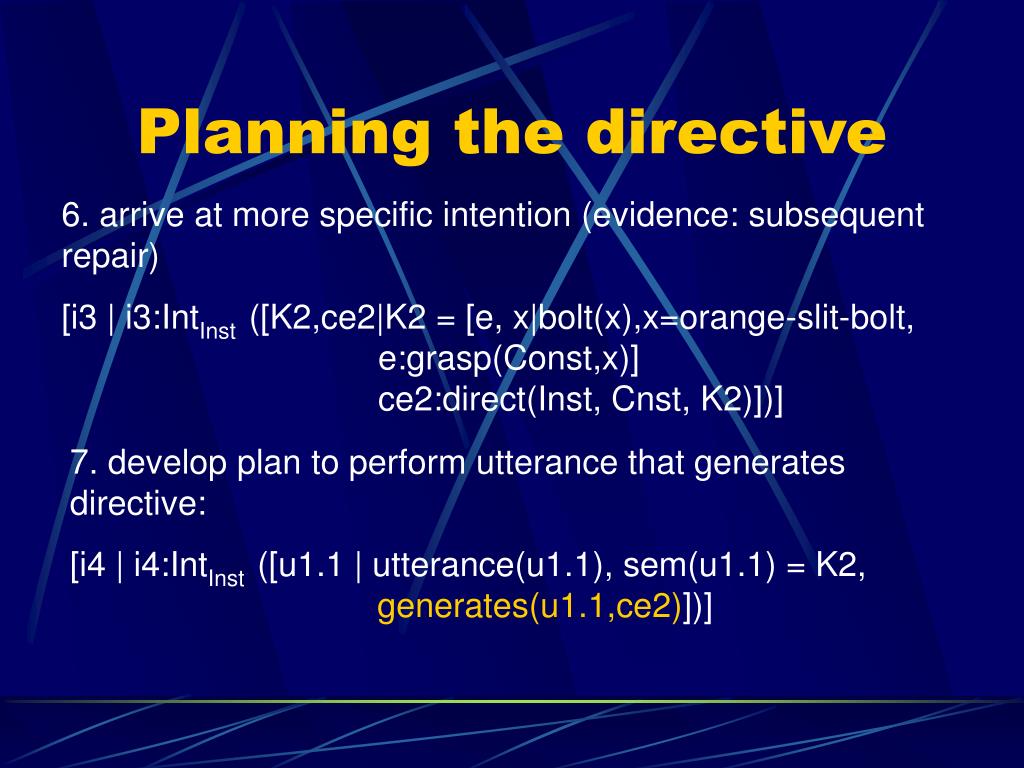 Planning the directive

6. arrive at more specific intention (evidence: subsequent repair)

[i3 | i3:Int$_{Inst}$ ([K2,ce2|K2 = [e, x|bolt(x),x=orange-slit-bolt,
e:grasp(Const,x)]
ce2:direct(Inst, Cnst, K2)])]

7. develop plan to perform utterance that generates directive:

[i4 | i4:Int$_{Inst}$ ([u1.1 | utterance(u1.1), sem(u1.1) = K2,
generates(u1.1,ce2)])]